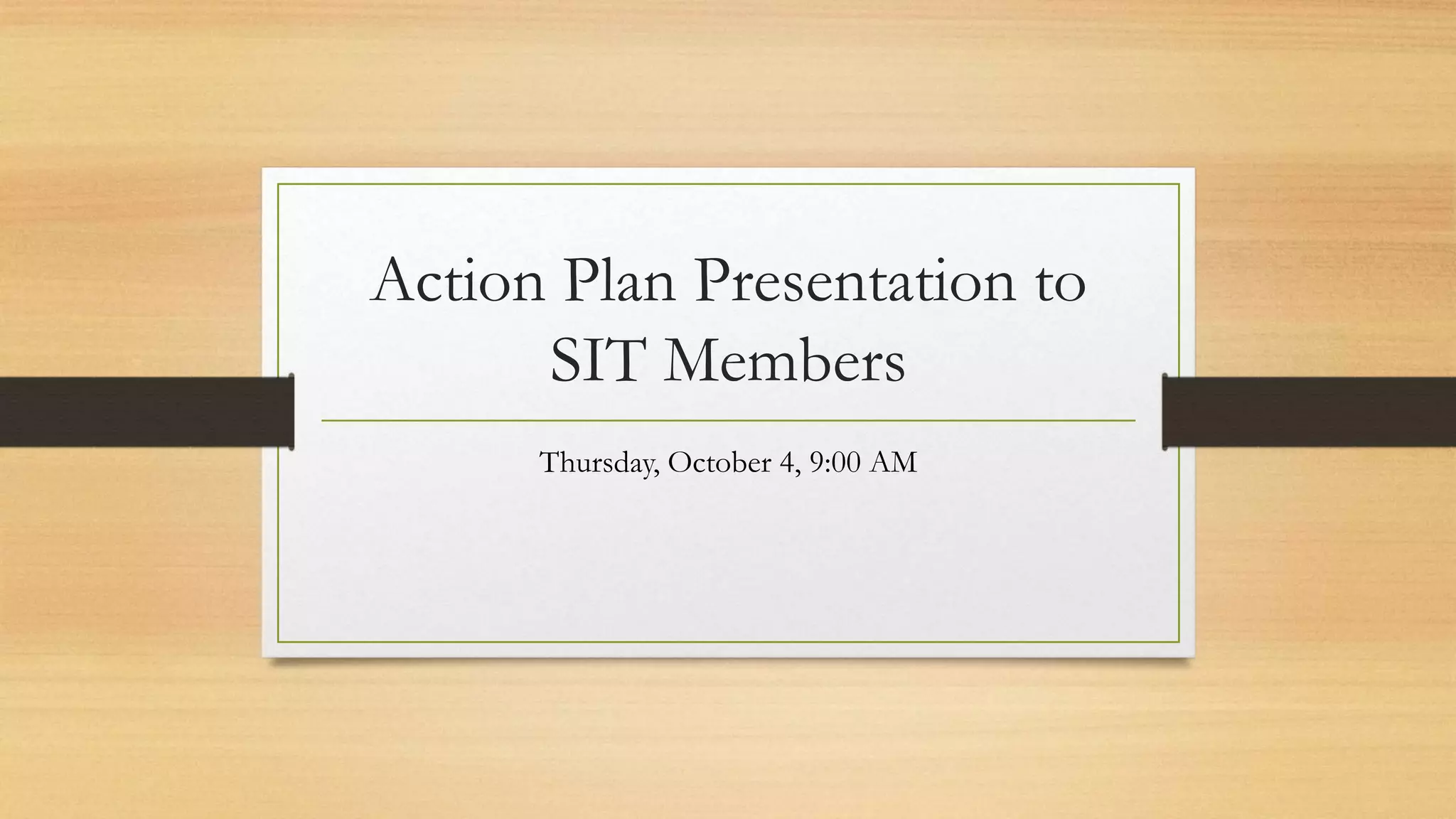 Action Plan Presentation to SIT Members

Thursday, October 4, 9:00 AM